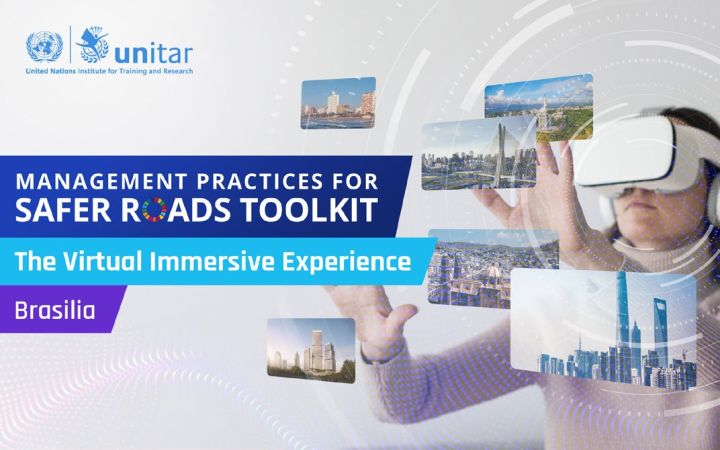 unitar
United Nations Institute for Training and Research

MANAGEMENT PRACTICES FOR SAFER ROADS TOOLKIT

The Virtual Immersive Experience

Brasilia